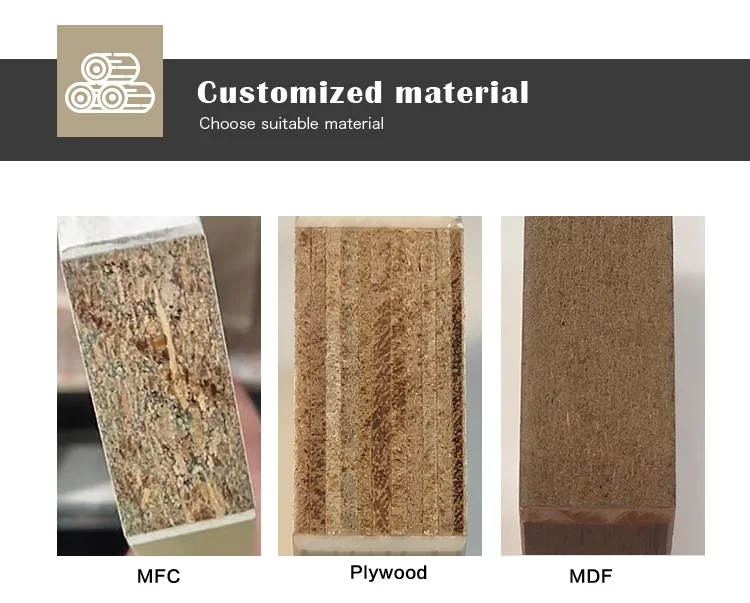 Customized material
Choose suitable material

MFC

Plywood

MDF